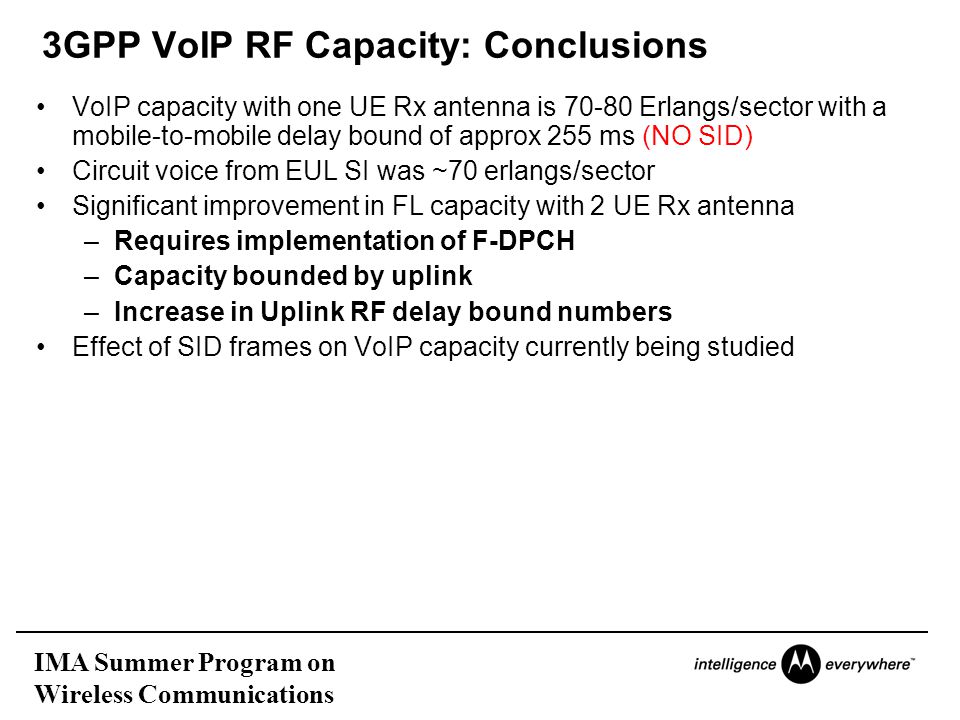 3GPP VoIP RF Capacity: Conclusions

• VoIP capacity with one UE Rx antenna is 70-80 Erlangs/sector with a mobile-to-mobile delay bound of approx 255 ms (NO SID)
• Circuit voice from EUL SI was ~70 erlangs/sector
• Significant improvement in FL capacity with 2 UE Rx antenna
– Requires implementation of F-DPCH
– Capacity bounded by uplink
– Increase in Uplink RF delay bound numbers
• Effect of SID frames on VoIP capacity currently being studied

IMA Summer Program on Wireless Communications

intelligence everywhere™